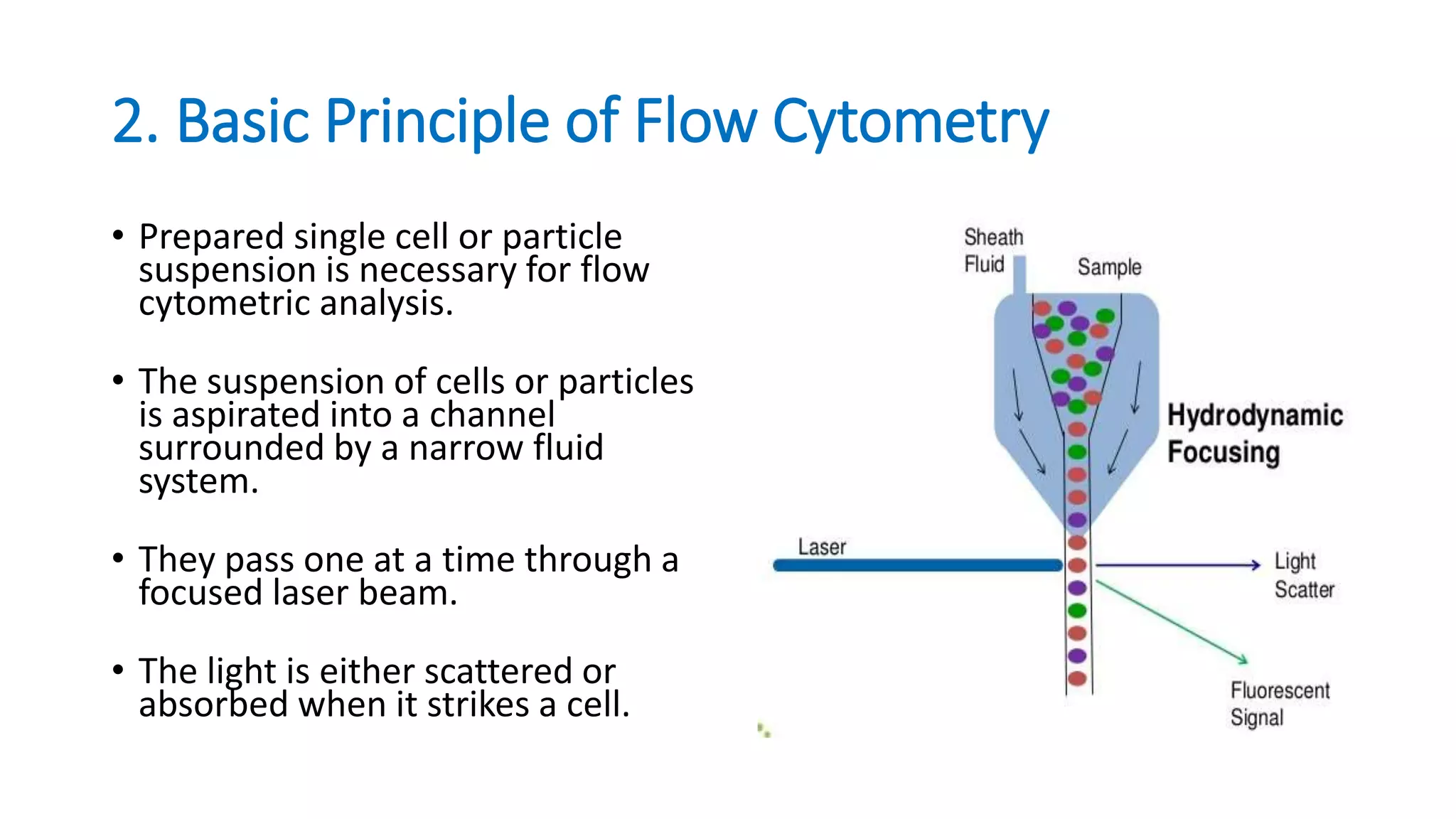 2. Basic Principle of Flow Cytometry

• Prepared single cell or particle suspension is necessary for flow cytometric analysis.

• The suspension of cells or particles is aspirated into a channel surrounded by a narrow fluid system.

• They pass one at a time through a focused laser beam.

• The light is either scattered or absorbed when it strikes a cell.

Sheath Fluid

Sample

Hydrodynamic Focusing

Laser

Light Scatter

Fluorescent Signal